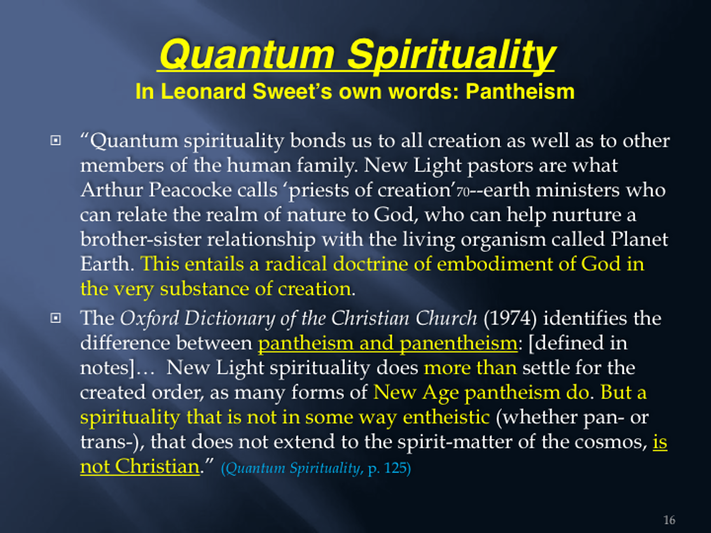 Quantum Spirituality
In Leonard Sweet's own words: Pantheism

"Quantum spirituality bonds us to all creation as well as to other members of the human family. New Light pastors are what Arthur Peacocke calls 'priests of creation'70--earth ministers who can relate the realm of nature to God, who can help nurture a brother-sister relationship with the living organism called Planet Earth. This entails a radical doctrine of embodiment of God in the very substance of creation.

The Oxford Dictionary of the Christian Church (1974) identifies the difference between pantheism and panentheism: [defined in notes]… New Light spirituality does more than settle for the created order, as many forms of New Age pantheism do. But a spirituality that is not in some way entheistic (whether pan- or trans-), that does not extend to the spirit-matter of the cosmos, is not Christian." (Quantum Spirituality, p. 125)

16